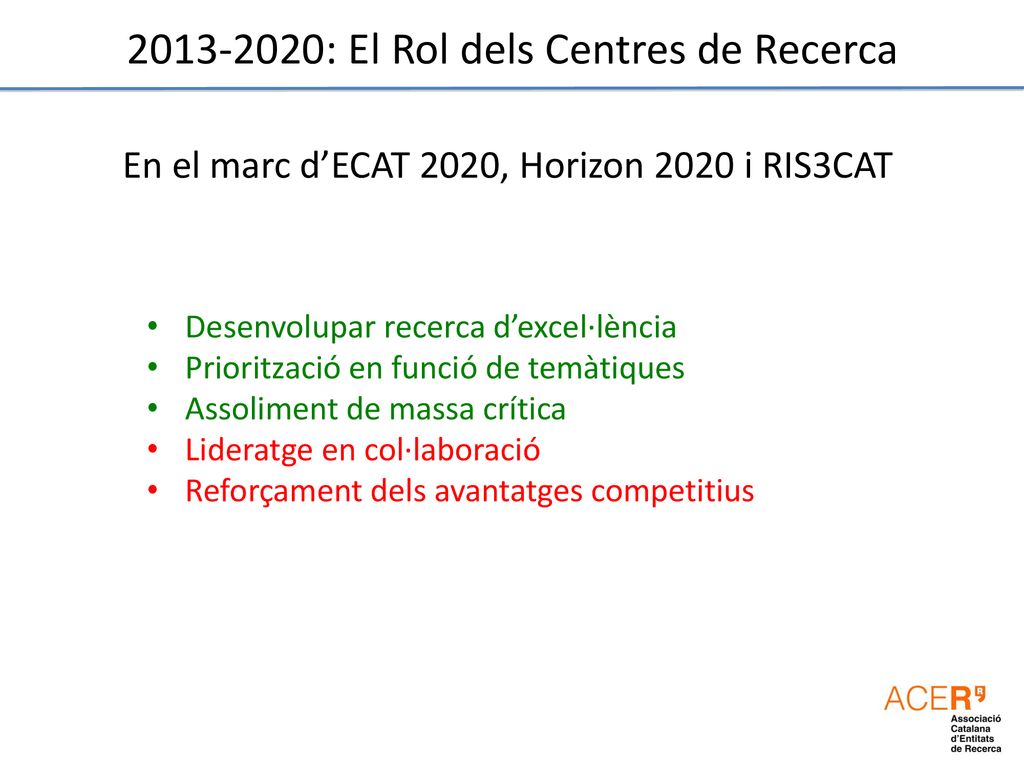 2013-2020: El Rol dels Centres de Recerca

En el marc d’ECAT 2020, Horizon 2020 i RIS3CAT

• Desenvolupar recerca d’excel·lència
• Priorització en funció de temàtiques
• Assoliment de massa crítica
• Lideratge en col·laboració
• Reforçament dels avantatges competitius

ACER

Associació Catalana d’Entitats de Recerca